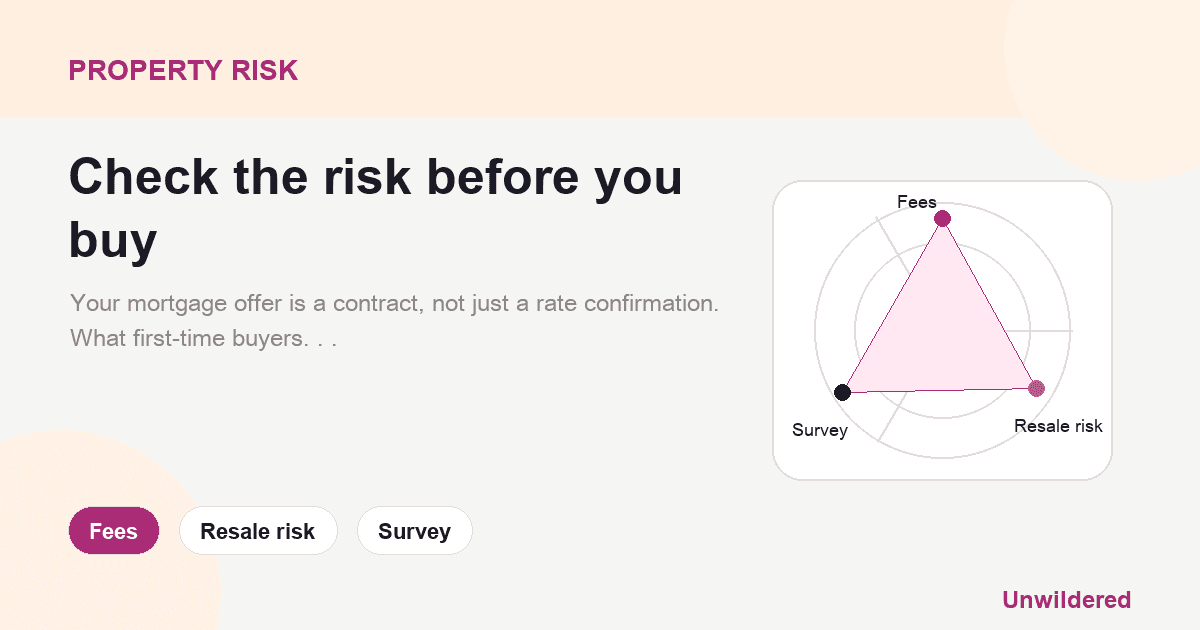 PROPERTY RISK

Check the risk before you buy

Your mortgage offer is a contract, not just a rate confirmation. What first-time buyers. . .

Fees

Survey

Resale risk

Fees

Resale risk

Survey

Unwildered